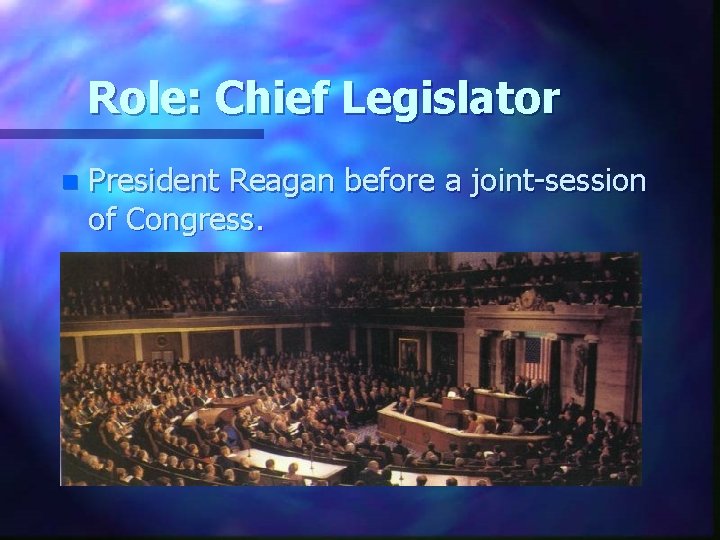 Role: Chief Legislator

President Reagan before a joint-session of Congress.